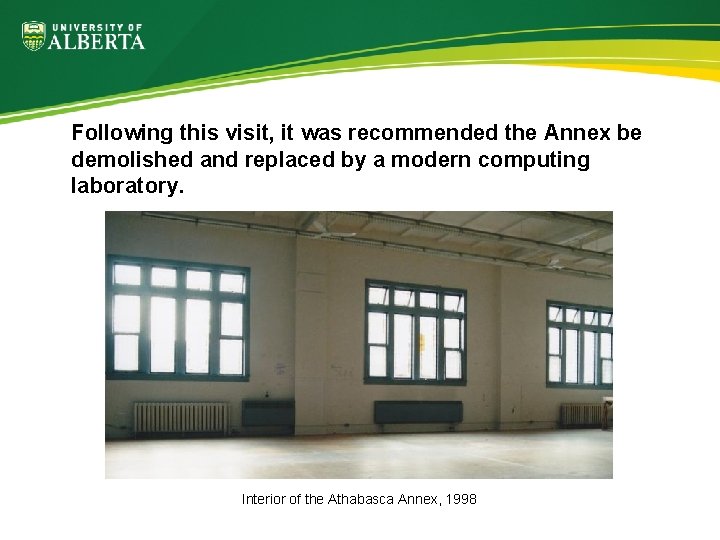 UNIVERSITY OF
ALBERTA

Following this visit, it was recommended the Annex be demolished and replaced by a modern computing laboratory.

Interior of the Athabasca Annex, 1998